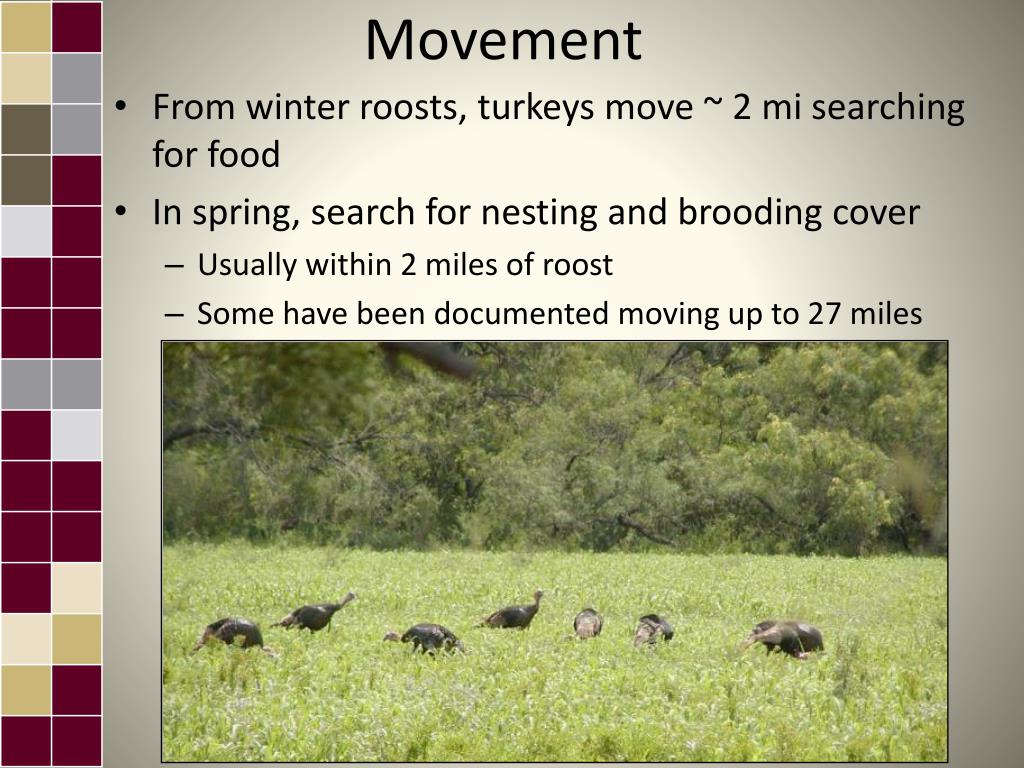 Movement

• From winter roosts, turkeys move ~ 2 mi searching for food

• In spring, search for nesting and brooding cover
  – Usually within 2 miles of roost
  – Some have been documented moving up to 27 miles